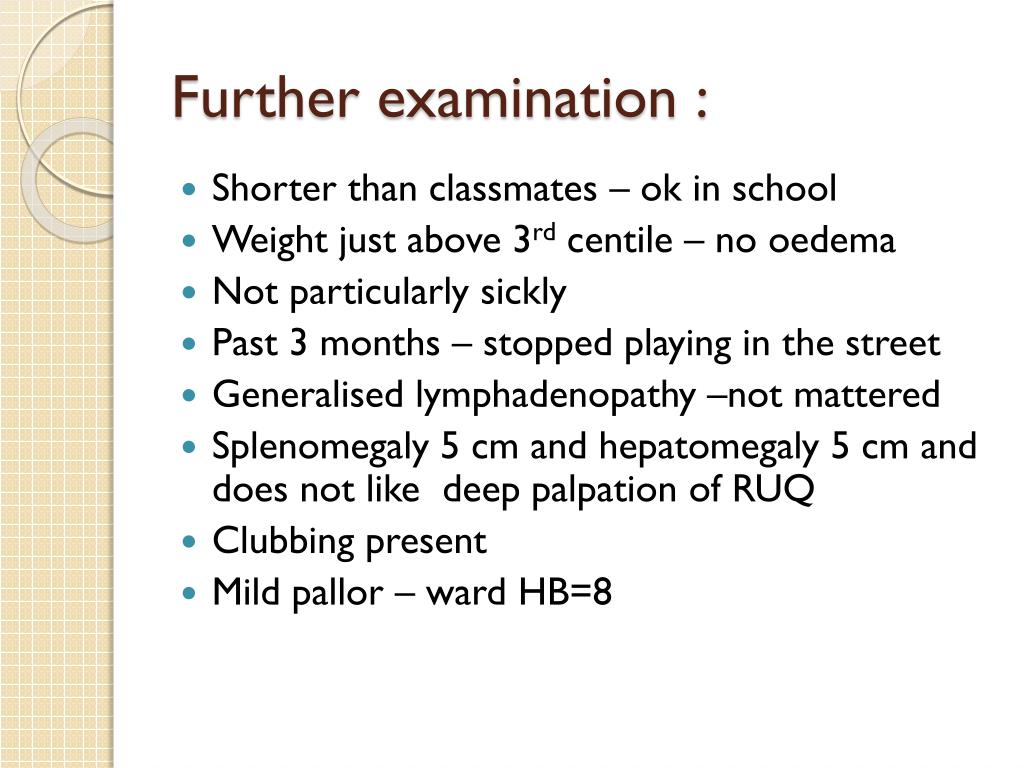 Further examination :

- Shorter than classmates – ok in school
- Weight just above 3$^{rd}$ centile – no oedema
- Not particularly sickly
- Past 3 months – stopped playing in the street
- Generalised lymphadenopathy –not mattered
- Splenomegaly 5 cm and hepatomegaly 5 cm and does not like deep palpation of RUQ
- Clubbing present
- Mild pallor – ward HB=8